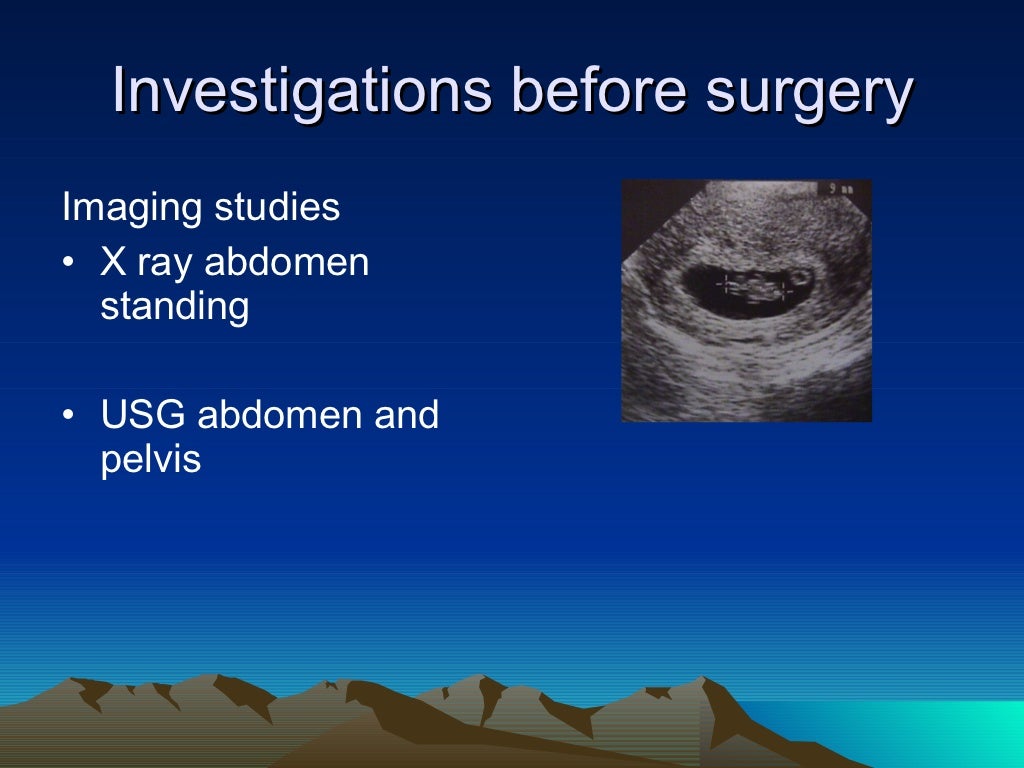 Investigations before surgery

Imaging studies
• X ray abdomen standing

• USG abdomen and pelvis

9 mm